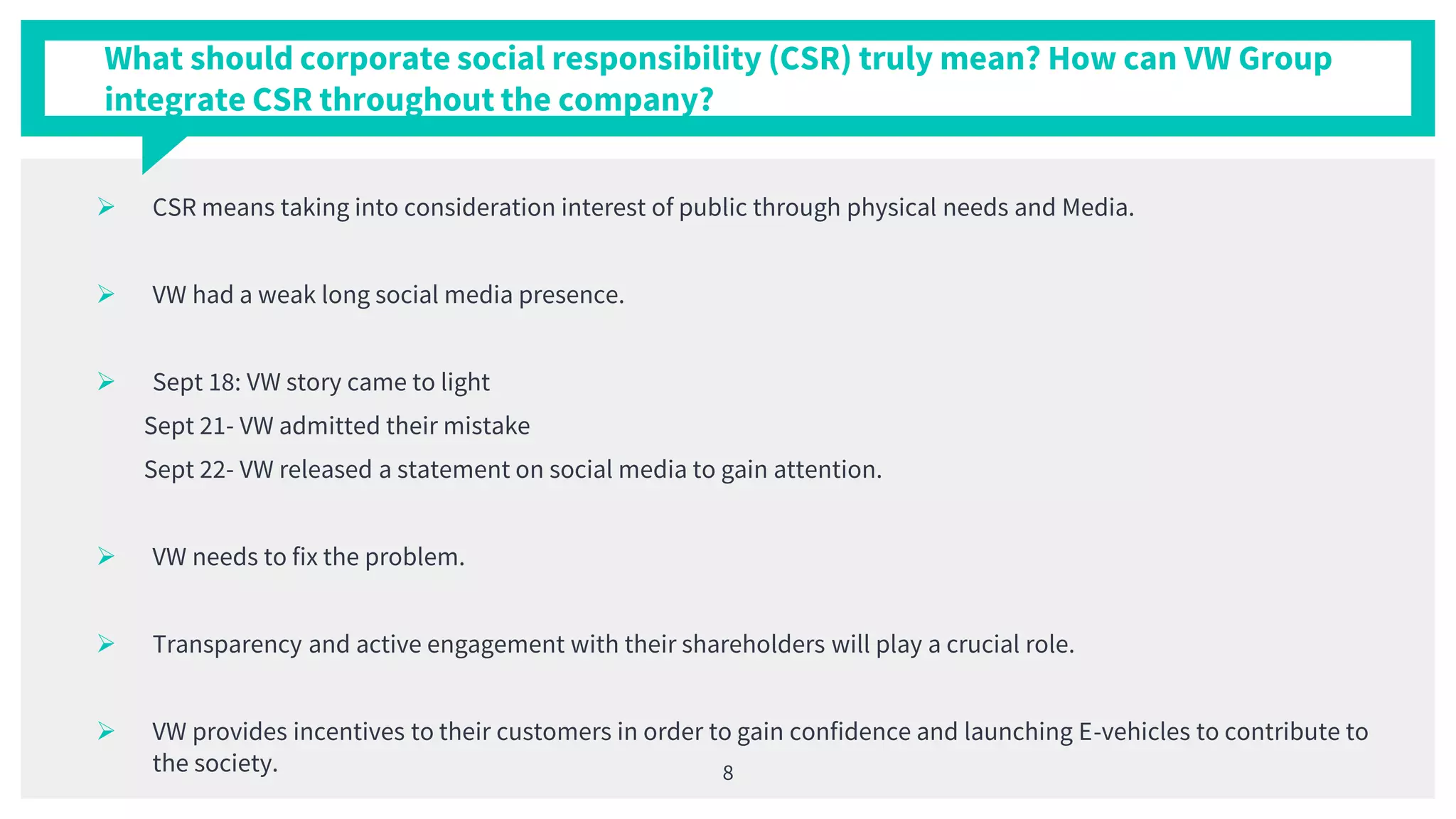 What should corporate social responsibility (CSR) truly mean? How can VW Group integrate CSR throughout the company?

➢ CSR means taking into consideration interest of public through physical needs and Media.

➢ VW had a weak long social media presence.

➢ Sept 18: VW story came to light
Sept 21- VW admitted their mistake
Sept 22- VW released a statement on social media to gain attention.

➢ VW needs to fix the problem.

➢ Transparency and active engagement with their shareholders will play a crucial role.

➢ VW provides incentives to their customers in order to gain confidence and launching E-vehicles to contribute to the society.

8